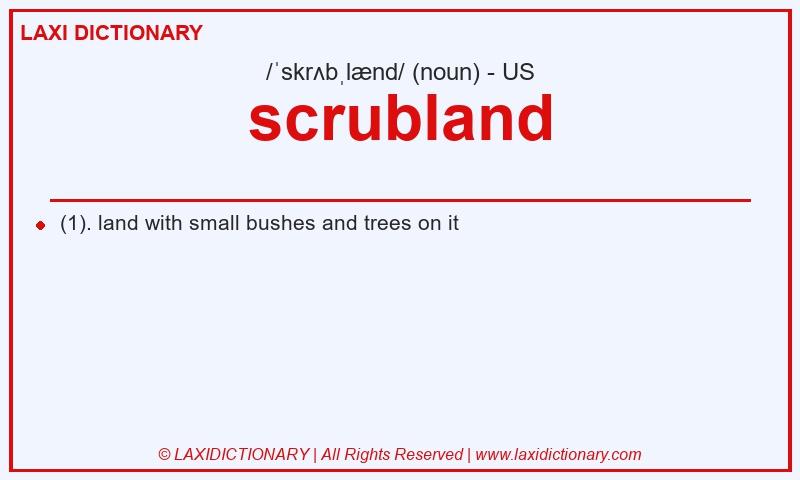 LAXI DICTIONARY

/ˈskrʌbˌlænd/ (noun) - US

scrubland

(1). land with small bushes and trees on it

© LAXIDICTIONARY | All Rights Reserved | www.laxidictionary.com